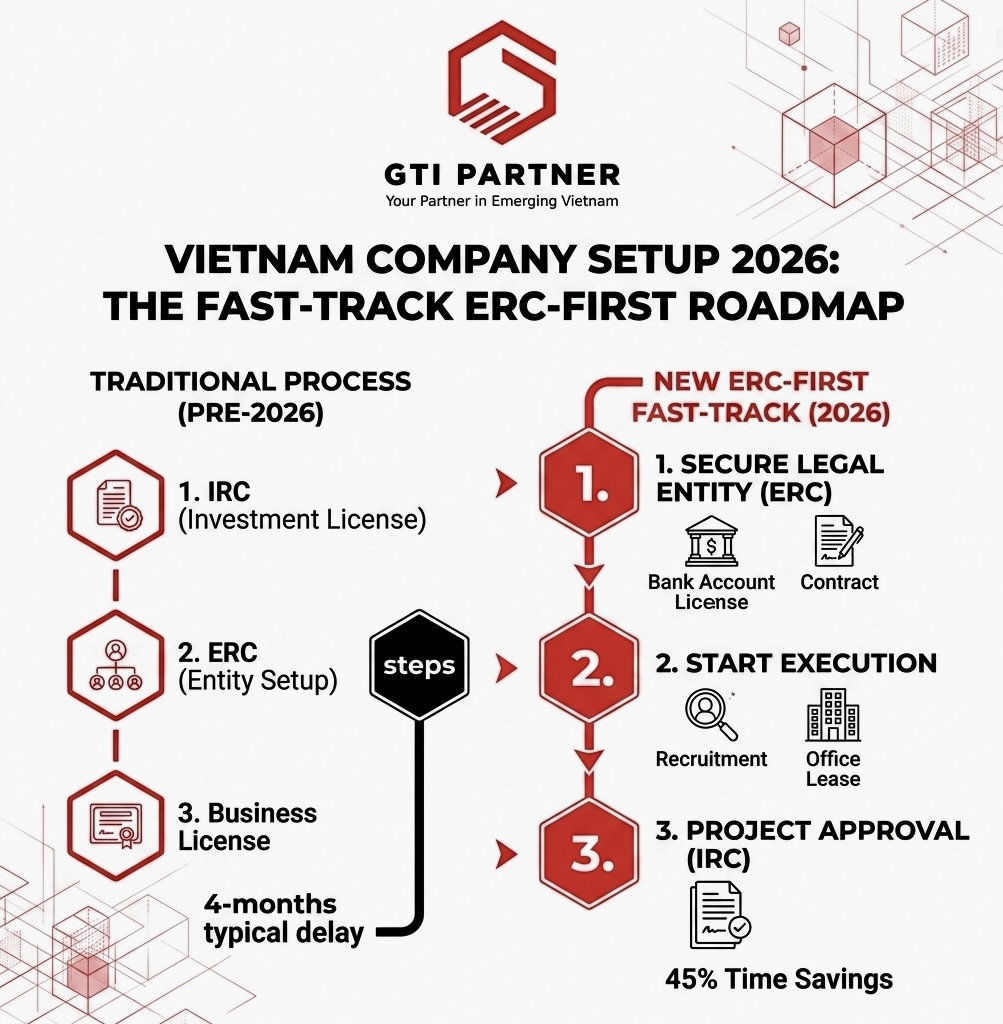 GTI PARTNER
Your Partner in Emerging Vietnam

VIETNAM COMPANY SETUP 2026:
THE FAST-TRACK ERC-FIRST ROADMAP

TRADITIONAL PROCESS (PRE-2026)

1. IRC (Investment License)

2. ERC (Entity Setup)

3. Business License

steps

4-months typical delay

NEW ERC-FIRST FAST-TRACK (2026)

1.
1. SECURE LEGAL ENTITY (ERC)
Bank Account License
Contract

2.
2. START EXECUTION
Recruitment
Office Lease

3.
3. PROJECT APPROVAL (IRC)

45% Time Savings